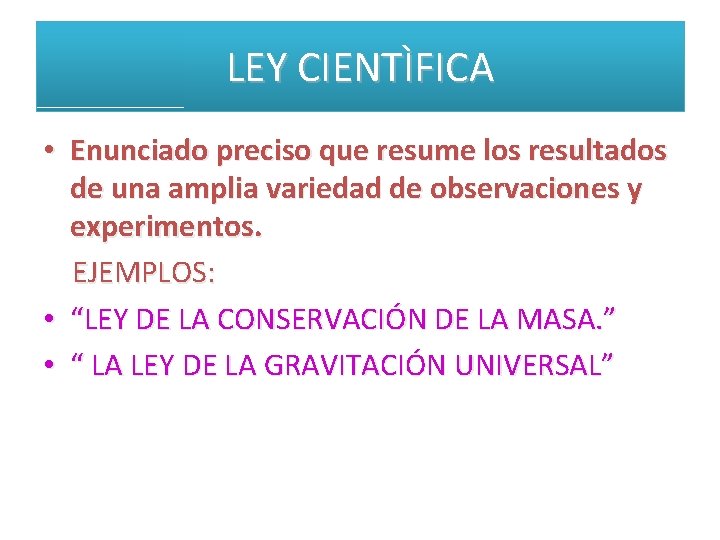 LEY CIENTÌFICA

• Enunciado preciso que resume los resultados de una amplia variedad de observaciones y experimentos.

EJEMPLOS:

• “LEY DE LA CONSERVACIÓN DE LA MASA.”

• “ LA LEY DE LA GRAVITACIÓN UNIVERSAL”